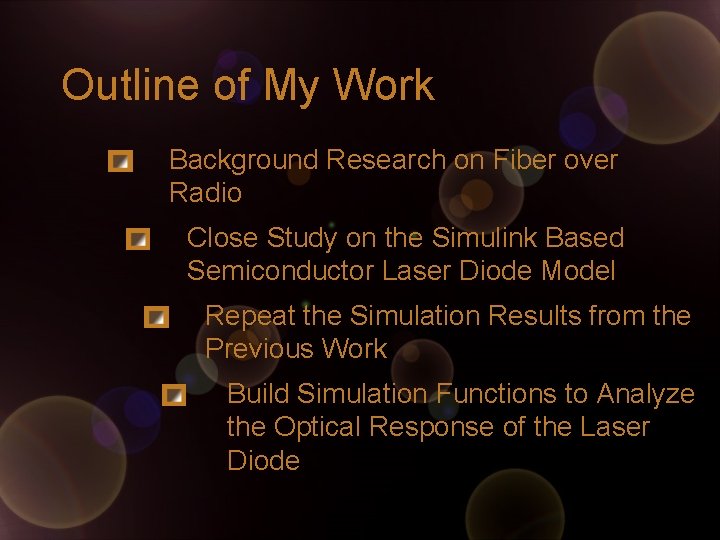 Outline of My Work

Background Research on Fiber over Radio

Close Study on the Simulink Based Semiconductor Laser Diode Model

Repeat the Simulation Results from the Previous Work

Build Simulation Functions to Analyze the Optical Response of the Laser Diode